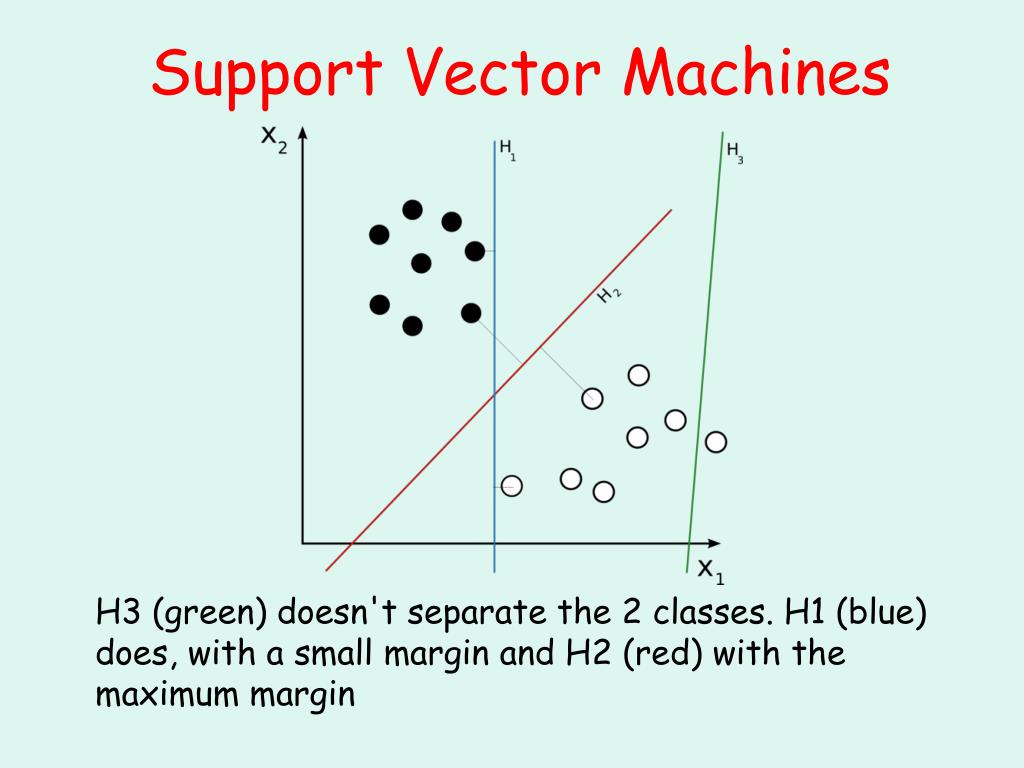 Support Vector Machines

$x_2$

$H_1$

$H_3$

$H_2$

$x_1$

H3 (green) doesn't separate the 2 classes. H1 (blue) does, with a small margin and H2 (red) with the maximum margin